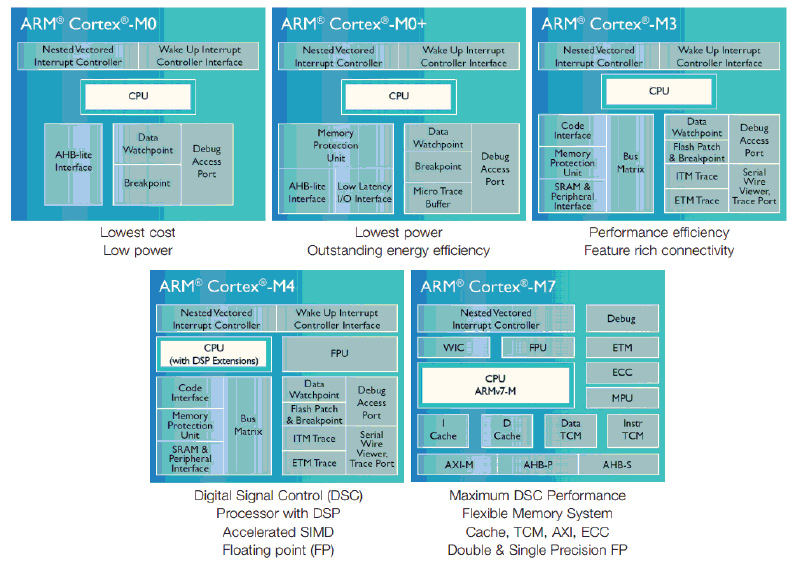 ARM® Cortex®-M0

Nested Vectored Interrupt Controller
Wake Up Interrupt Controller Interface
CPU
AHB-lite Interface
Data Watchpoint
Breakpoint
Debug Access Port

Lowest cost
Low power

ARM® Cortex®-M0+

Nested Vectored Interrupt Controller
Wake Up Interrupt Controller Interface
CPU
Memory Protection Unit
AHB-lite Interface
Low Latency I/O Interface
Data Watchpoint
Breakpoint
Micro Trace Buffer
Debug Access Port

Lowest power
Outstanding energy efficiency

ARM® Cortex®-M3

Nested Vectored Interrupt Controller
Wake Up Interrupt Controller Interface
CPU
Code Interface
Memory Protection Unit
SRAM & Peripheral Interface
Bus Matrix
Data Watchpoint
Flash Patch & Breakpoint
ITM Trace
ETM Trace
Debug Access Port
Serial Wire Viewer, Trace Port

Performance efficiency
Feature rich connectivity

ARM® Cortex®-M4

Nested Vectored Interrupt Controller
Wake Up Interrupt Controller Interface
CPU (with DSP Extensions)
FPU
Code Interface
Memory Protection Unit
SRAM & Peripheral Interface
Bus Matrix
Data Watchpoint
Flash Patch & Breakpoint
ITM Trace
ETM Trace
Debug Access Port
Serial Wire Viewer, Trace Port

Digital Signal Control (DSC)
Processor with DSP
Accelerated SIMD
Floating point (FP)

ARM® Cortex®-M7

Nested Vectored Interrupt Controller
Debug
WIC
FPU
ETM
CPU ARMv7-M
ECC
MPU
I Cache
D Cache
Data TCM
Instr TCM
AXI-M
AHB-P
AHB-S

Maximum DSC Performance
Flexible Memory System
Cache, TCM, AXI, ECC
Double & Single Precision FP